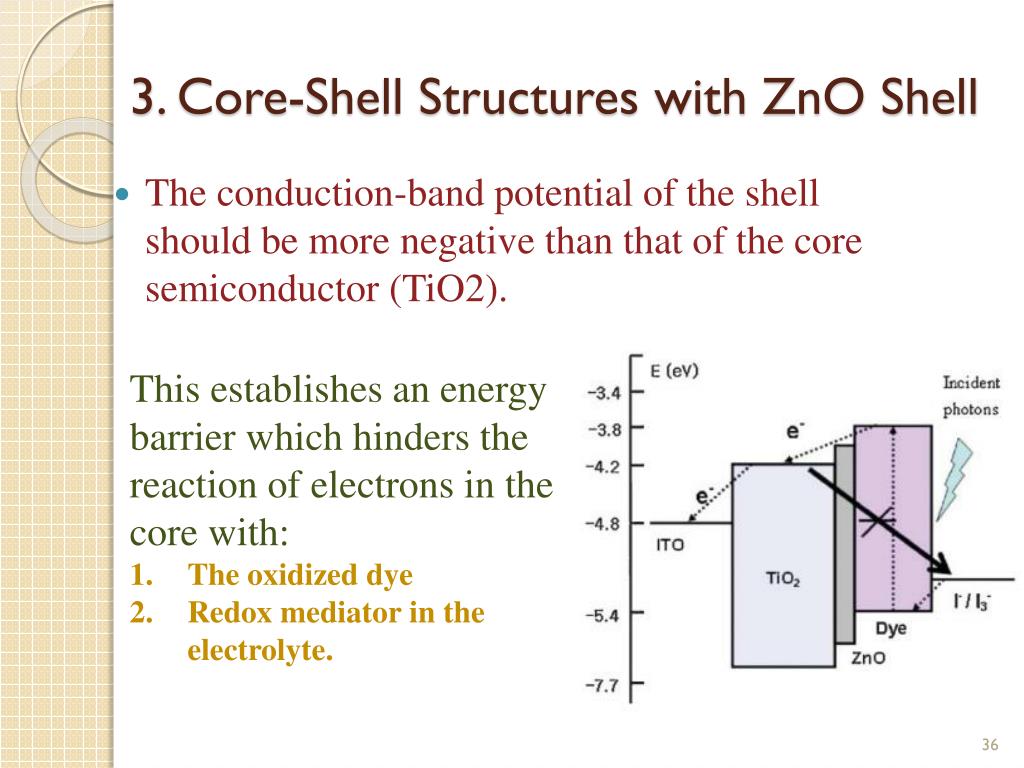 3. Core-Shell Structures with ZnO Shell

The conduction-band potential of the shell should be more negative than that of the core semiconductor (TiO2).

This establishes an energy barrier which hinders the reaction of electrons in the core with:
1. The oxidized dye
2. Redox mediator in the electrolyte.

E (eV)
−3.4
−3.8
−4.2
−4.8
−5.4
−7.7
Incident photons
$e^-$
$e^-$
ITO
$TiO_2$
Dye
ZnO
$I^- / I_3^-$

36